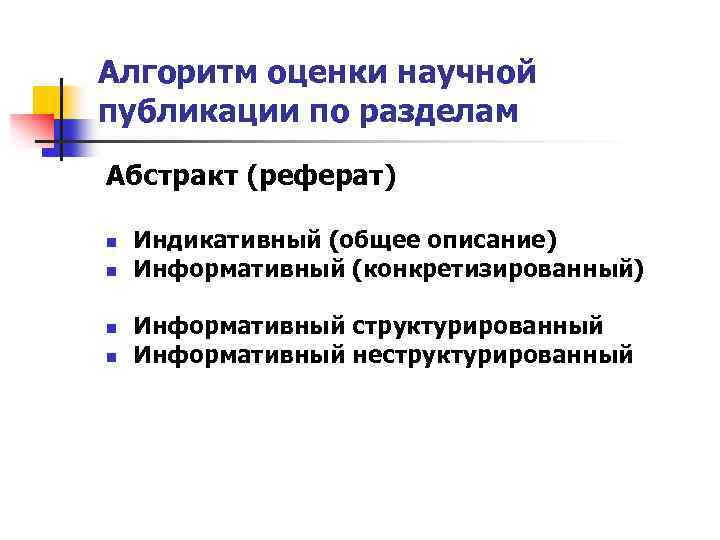 Алгоритм оценки научной публикации по разделам

Абстракт (реферат)

- Индикативный (общее описание)
- Информативный (конкретизированный)

- Информативный структурированный
- Информативный неструктурированный